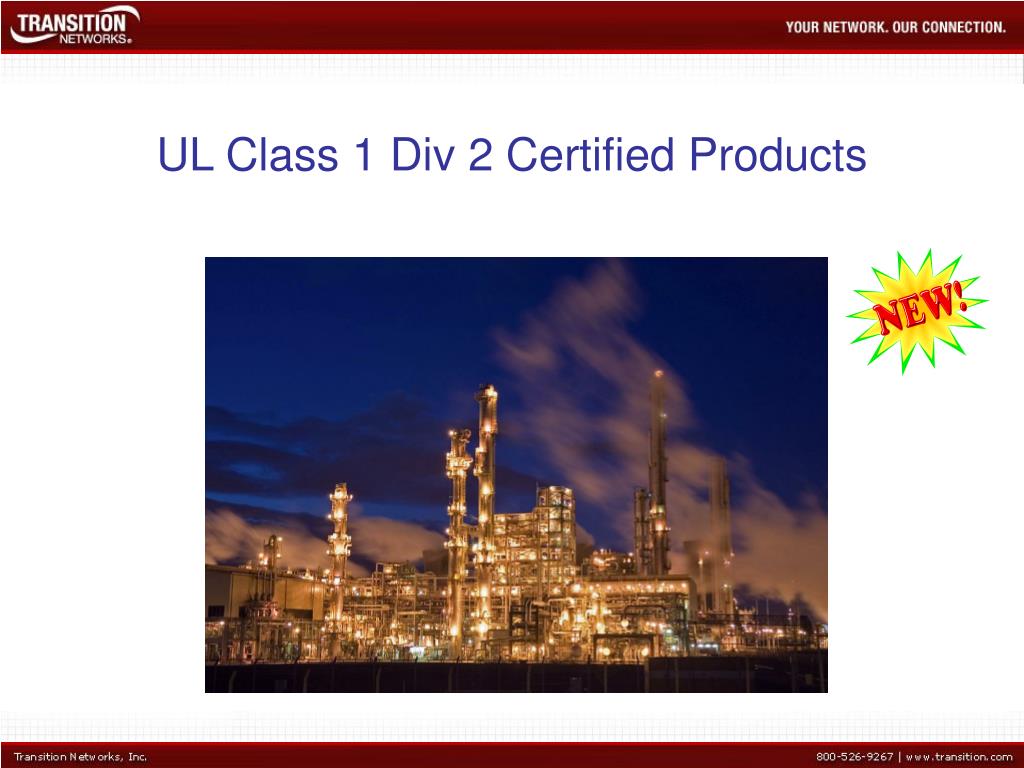 TRANSITION NETWORKS®

YOUR NETWORK. OUR CONNECTION.

UL Class 1 Div 2 Certified Products

NEW!

Transition Networks, Inc.

800-526-9267 | www.transition.com